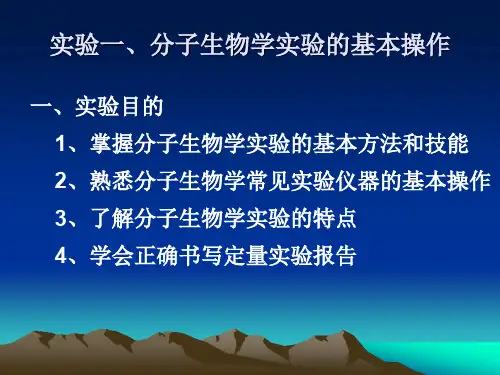 实验一、分子生物学实验的基本操作

一、实验目的

1、掌握分子生物学实验的基本方法和技能

2、熟悉分子生物学常见实验仪器的基本操作

3、了解分子生物学实验的特点

4、学会正确书写定量实验报告